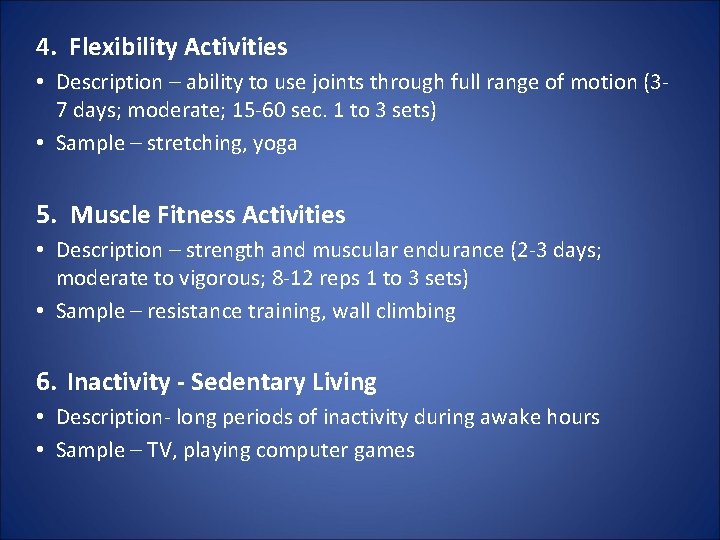 4. Flexibility Activities

• Description – ability to use joints through full range of motion (3-7 days; moderate; 15-60 sec. 1 to 3 sets)
• Sample – stretching, yoga

5. Muscle Fitness Activities

• Description – strength and muscular endurance (2-3 days; moderate to vigorous; 8-12 reps 1 to 3 sets)
• Sample – resistance training, wall climbing

6. Inactivity - Sedentary Living

• Description- long periods of inactivity during awake hours
• Sample – TV, playing computer games